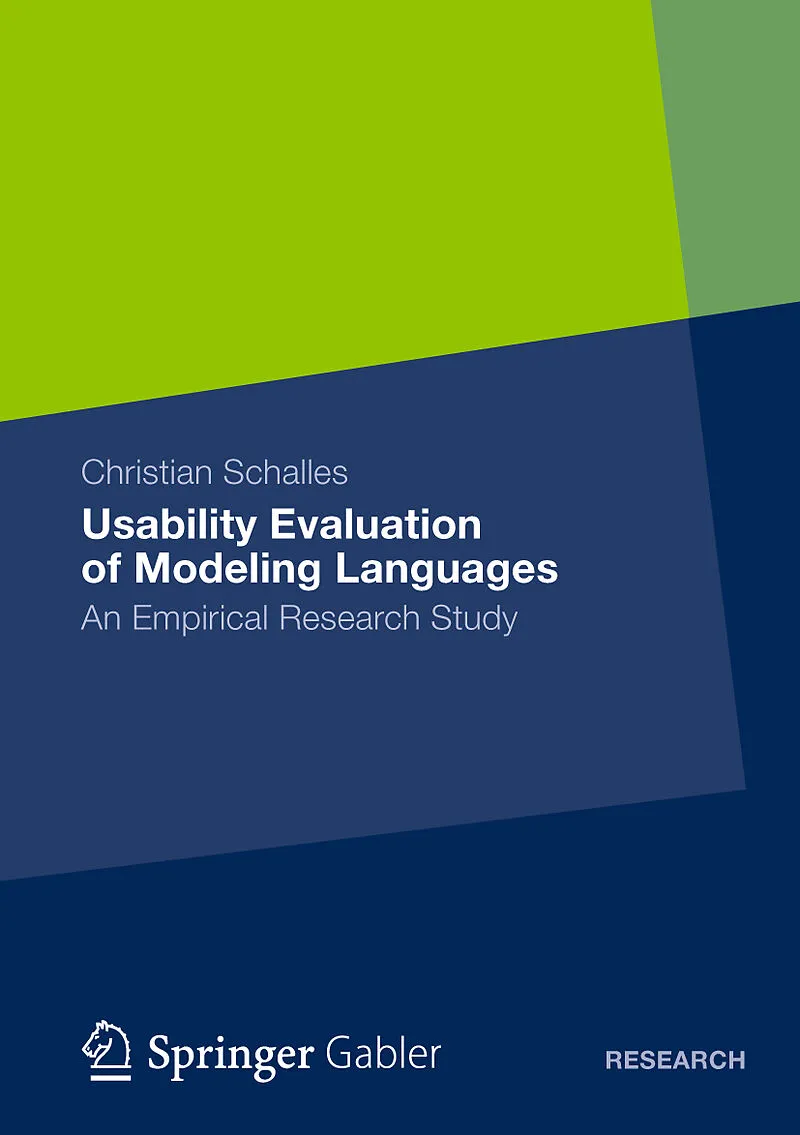 Christian Schalles

Usability Evaluation of Modeling Languages

An Empirical Research Study

Springer Gabler

RESEARCH